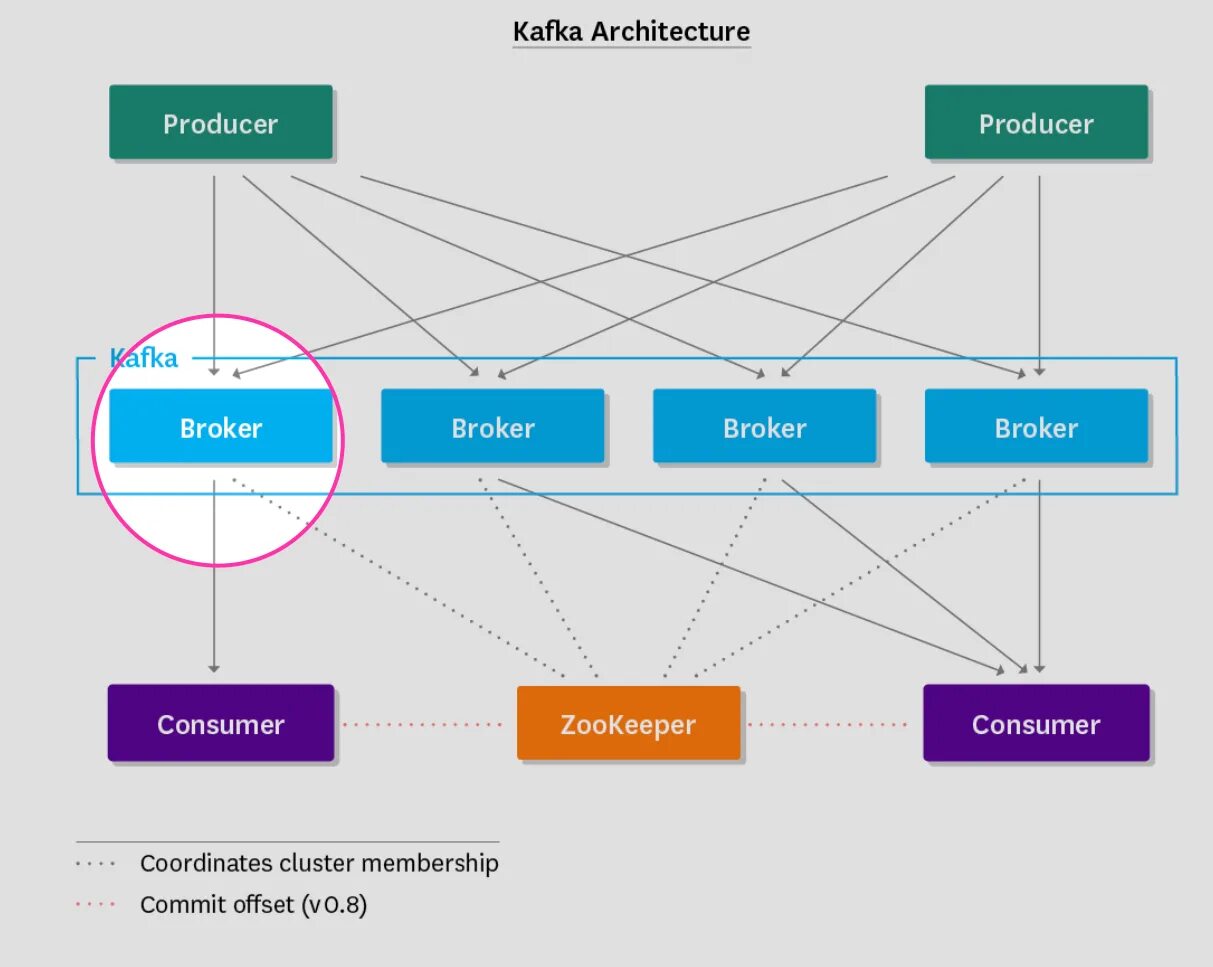 Kafka Architecture

Producer

Producer

Kafka

Broker

Broker

Broker

Broker

Consumer

ZooKeeper

Consumer

Coordinates cluster membership

Commit offset (v0.8)